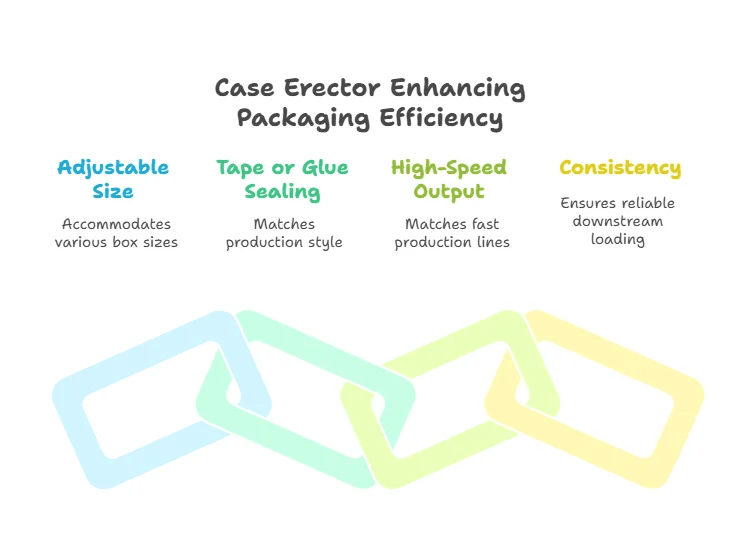 Case Erector Enhancing Packaging Efficiency

Adjustable Size

Accommodates various box sizes

Tape or Glue Sealing

Matches production style

High-Speed Output

Matches fast production lines

Consistency

Ensures reliable downstream loading